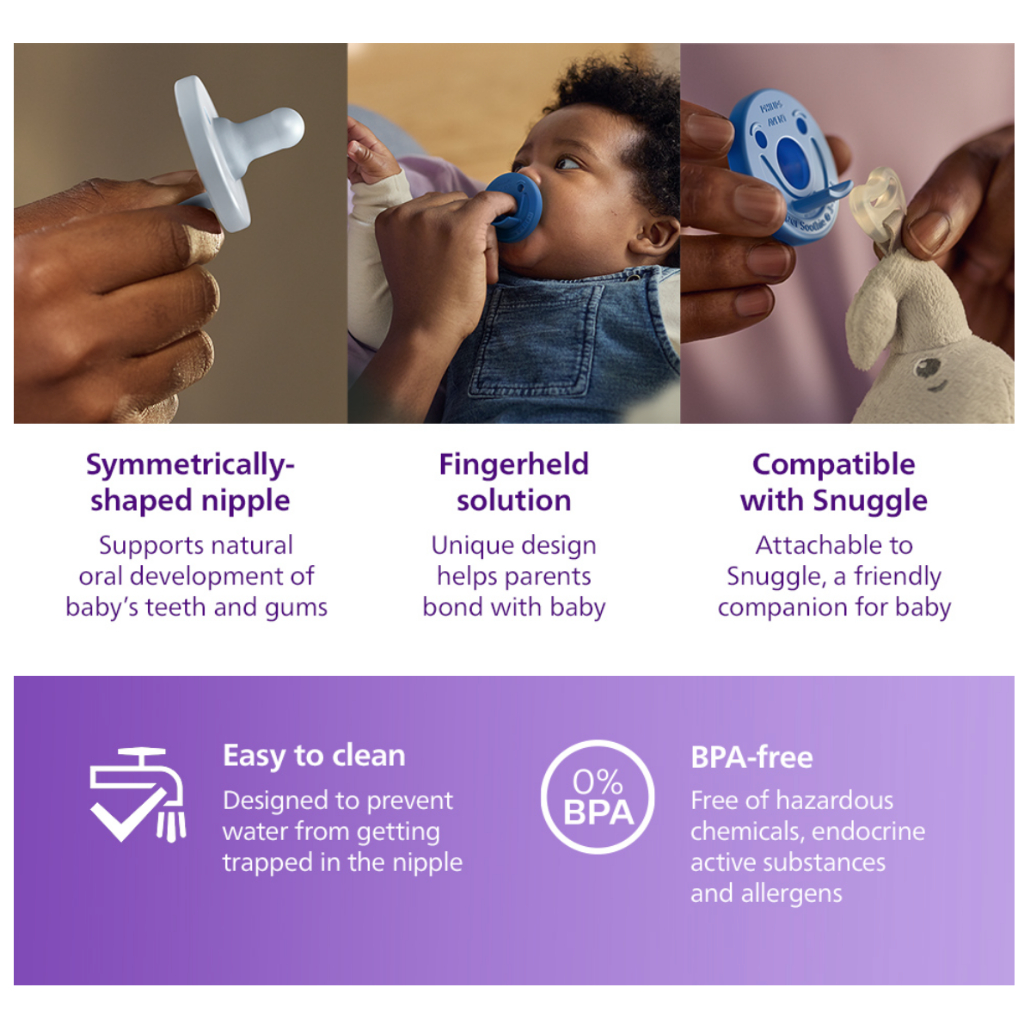 PHILIPS
AVENT
Soothie

Symmetrically-shaped nipple
Supports natural oral development of baby's teeth and gums

Fingerheld solution
Unique design helps parents bond with baby

Compatible with Snuggle
Attachable to Snuggle, a friendly companion for baby

Easy to clean
Designed to prevent water from getting trapped in the nipple

0%
BPA

BPA-free
Free of hazardous chemicals, endocrine active substances and allergens